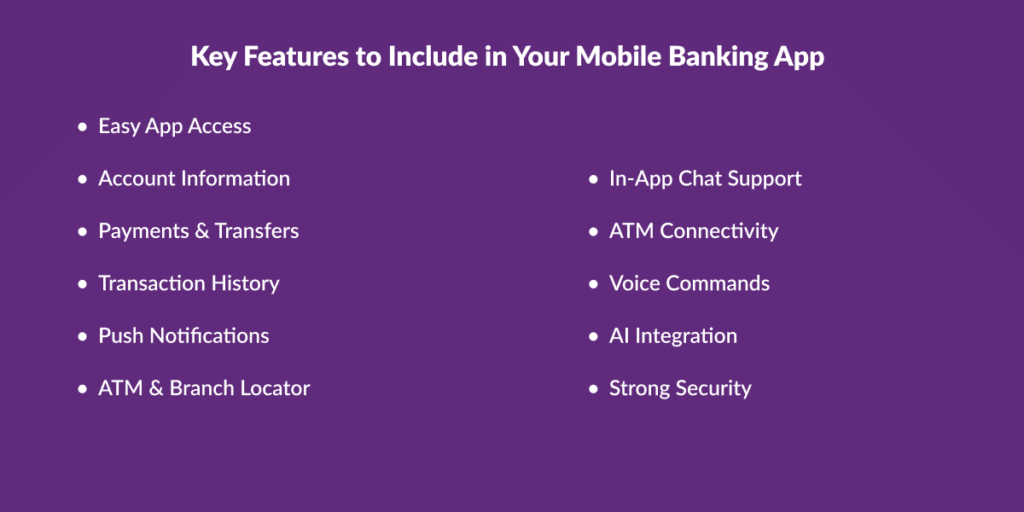 Key Features to Include in Your Mobile Banking App

- Easy App Access
- Account Information
- Payments & Transfers
- Transaction History
- Push Notifications
- ATM & Branch Locator

- In-App Chat Support
- ATM Connectivity
- Voice Commands
- AI Integration
- Strong Security